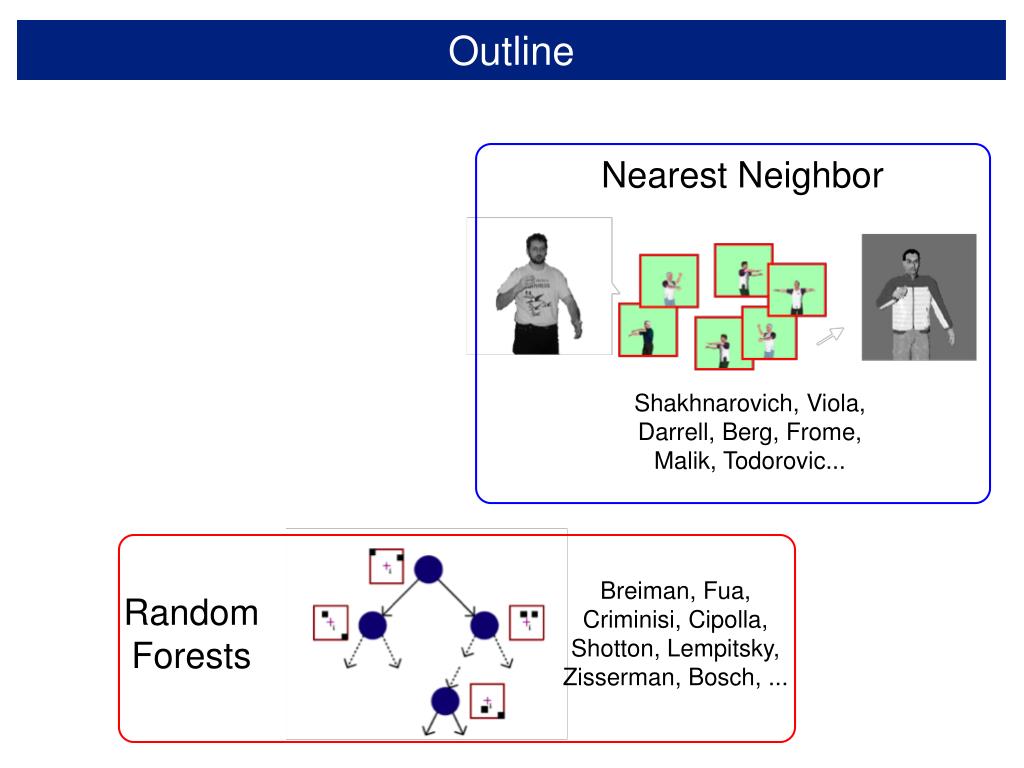 Outline

Nearest Neighbor

Shakhnarovich, Viola, Darrell, Berg, Frome, Malik, Todorovic...

Random Forests

Breiman, Fua, Criminisi, Cipolla, Shotton, Lempitsky, Zisserman, Bosch, ...